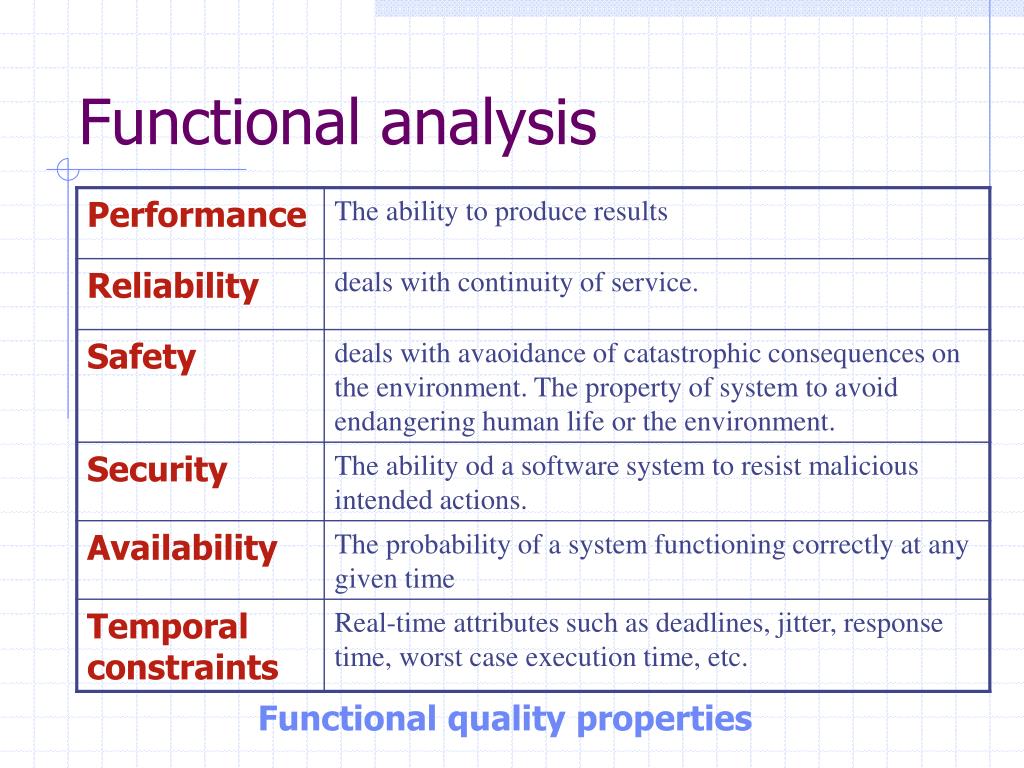 Functional analysis

| Performance | The ability to produce results |
|---|---|
| Reliability | deals with continuity of service. |
| Safety | deals with avaoidance of catastrophic consequences on the environment. The property of system to avoid endangering human life or the environment. |
| Security | The ability od a software system to resist malicious intended actions. |
| Availability | The probability of a system functioning correctly at any given time |
| Temporal constraints | Real-time attributes such as deadlines, jitter, response time, worst case execution time, etc. |

Functional quality properties